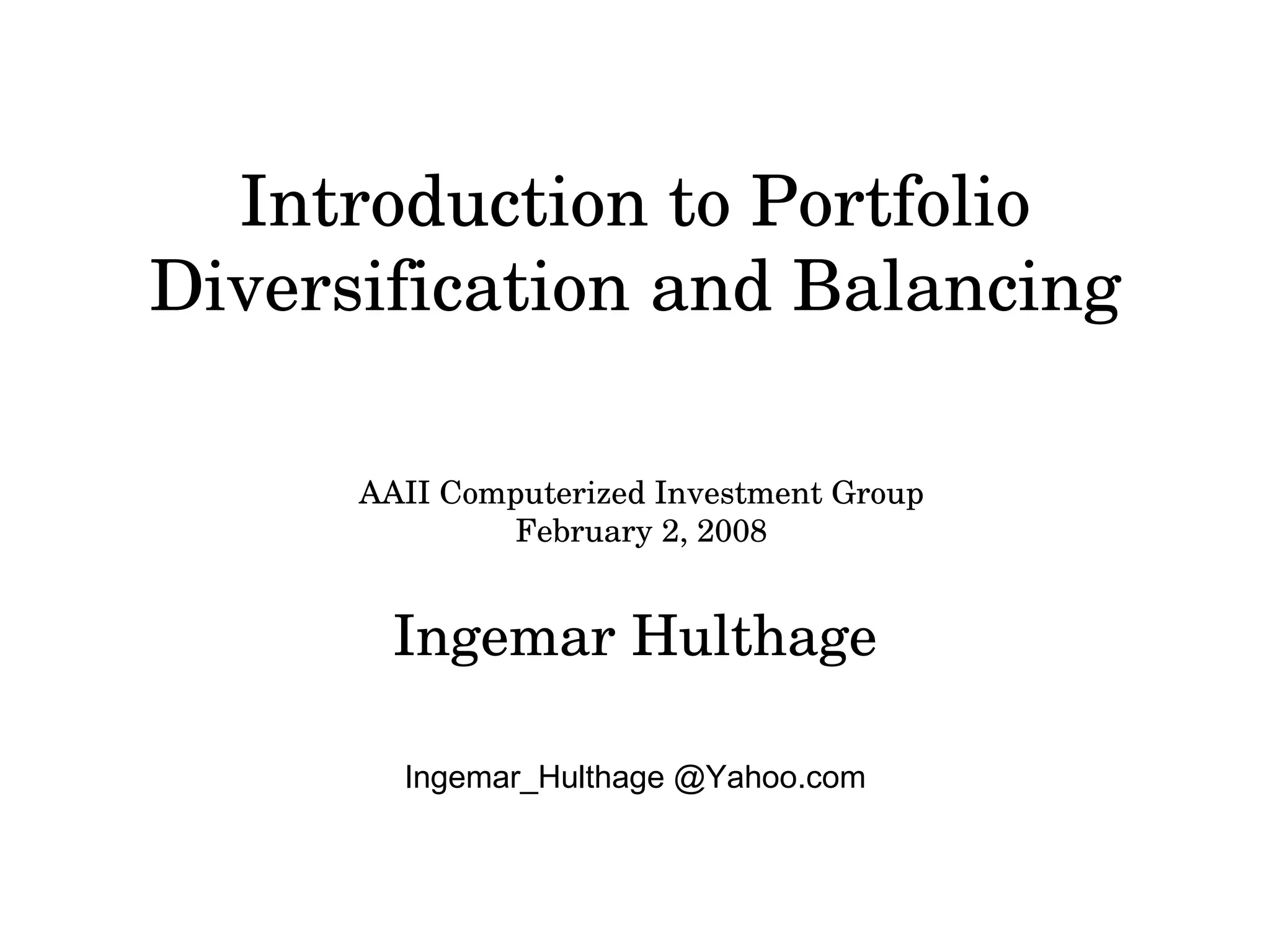 Introduction to Portfolio Diversification and Balancing

AAII Computerized Investment Group
February 2, 2008

Ingemar Hulthage

Ingemar_Hulthage @Yahoo.com